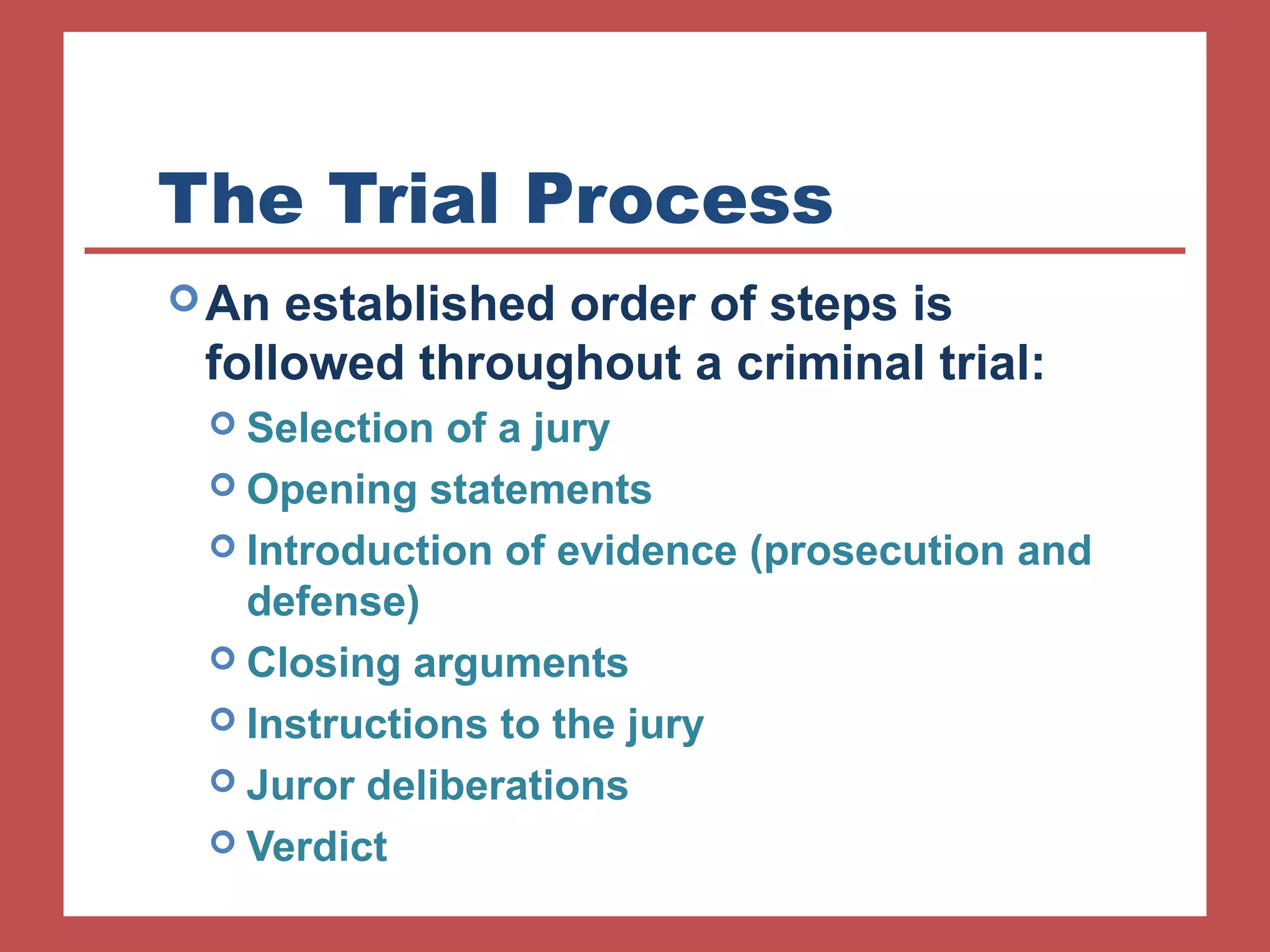 The Trial Process

An established order of steps is followed throughout a criminal trial:

Selection of a jury

Opening statements

Introduction of evidence (prosecution and defense)

Closing arguments

Instructions to the jury

Juror deliberations

Verdict